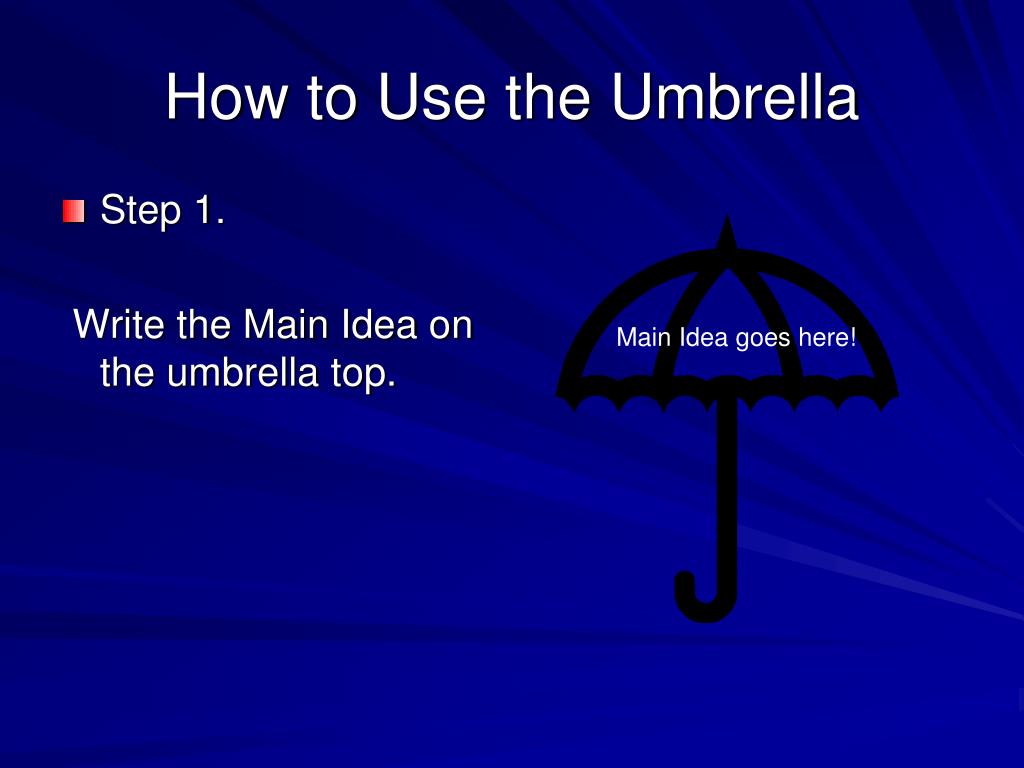 How to Use the Umbrella

Step 1.

Write the Main Idea on the umbrella top.

Main Idea goes here!